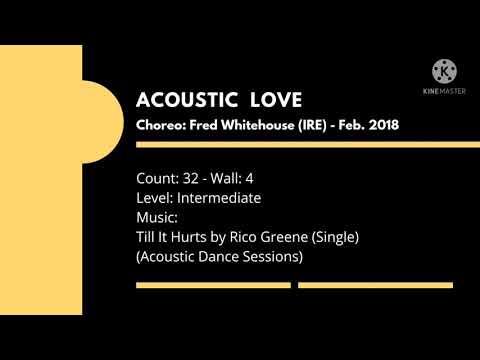 K
KINEMASTER

ACOUSTIC LOVE
Choreo: Fred Whitehouse (IRE) - Feb. 2018

Count: 32 - Wall: 4
Level: Intermediate
Music:
Till It Hurts by Rico Greene (Single)
(Acoustic Dance Sessions)